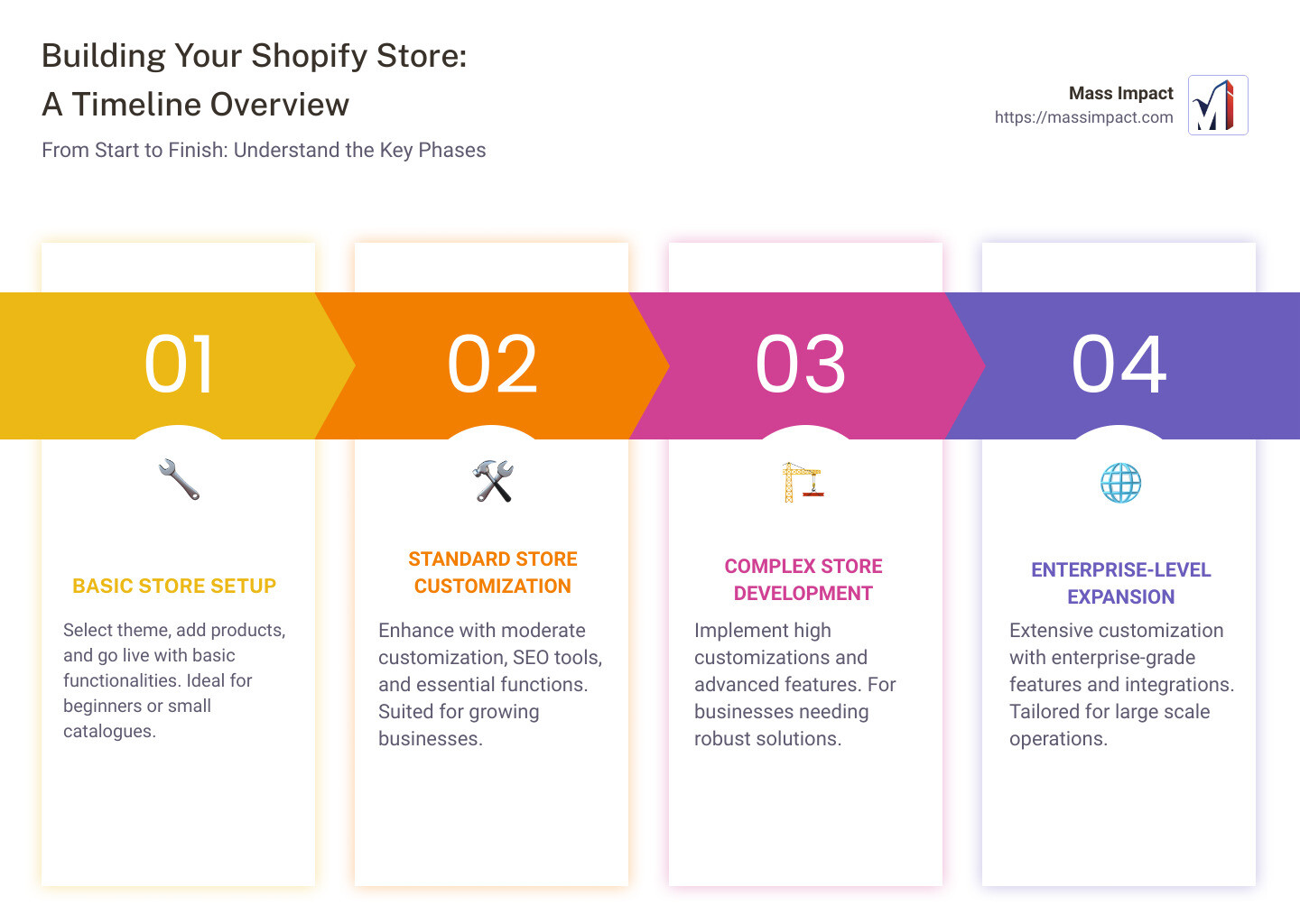 Building Your Shopify Store: A Timeline Overview

From Start to Finish: Understand the Key Phases

Mass Impact
https://massimpact.com

01

BASIC STORE SETUP

Select theme, add products, and go live with basic functionalities. Ideal for beginners or small catalogues.

02

STANDARD STORE CUSTOMIZATION

Enhance with moderate customization, SEO tools, and essential functions. Suited for growing businesses.

03

COMPLEX STORE DEVELOPMENT

Implement high customizations and advanced features. For businesses needing robust solutions.

04

ENTERPRISE-LEVEL EXPANSION

Extensive customization with enterprise-grade features and integrations. Tailored for large scale operations.